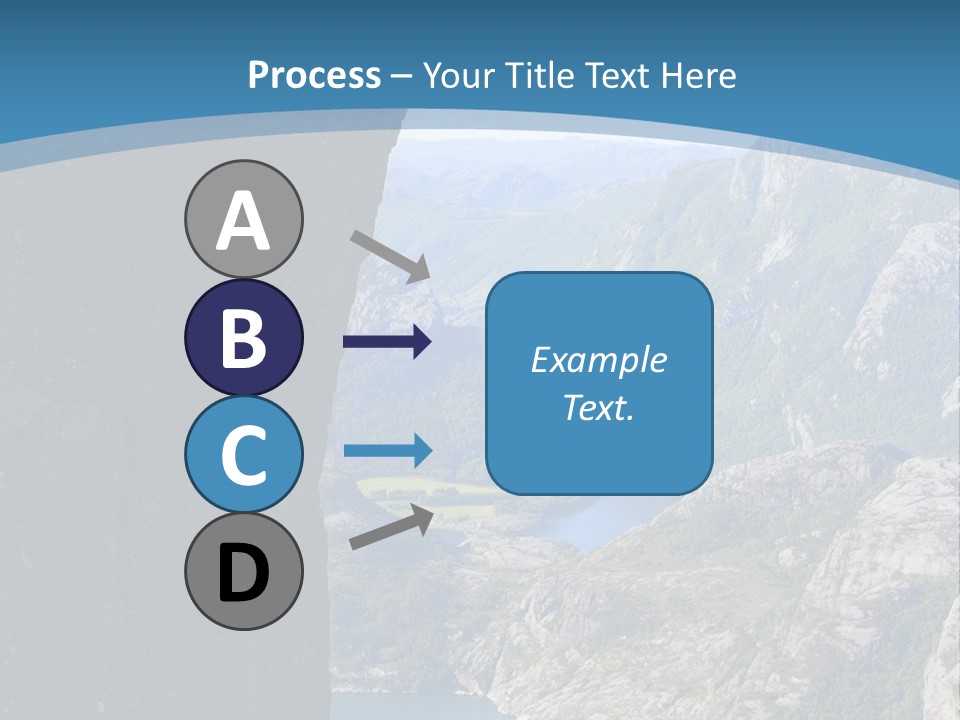 Process – Your Title Text Here

A

B

C

D

Example Text.